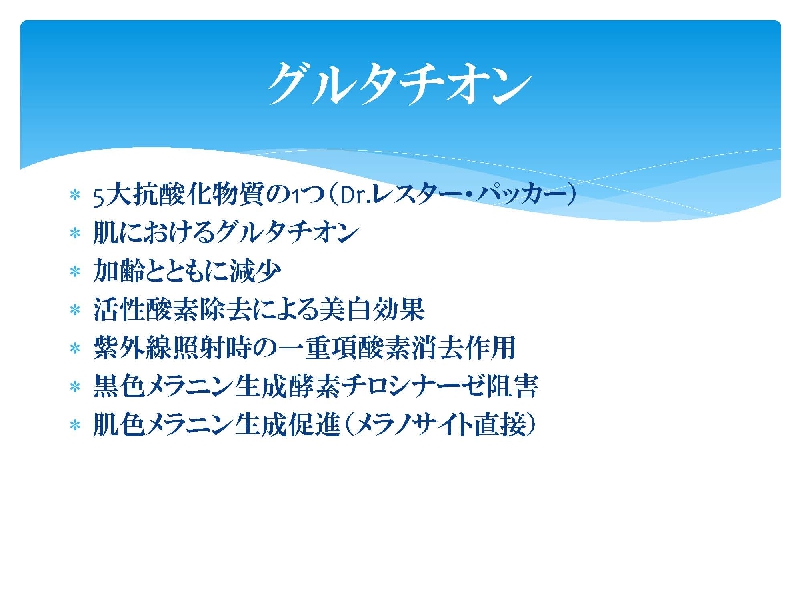 グルタチオン

* 5大抗酸化物質の1つ（Dr.レスター・パッカー）
* 肌におけるグルタチオン
* 加齢とともに減少
* 活性酸素除去による美白効果
* 紫外線照射時の一重項酸素消去作用
* 黒色メラニン生成酵素チロシナーゼ阻害
* 肌色メラニン生成促進（メラノサイト直接）